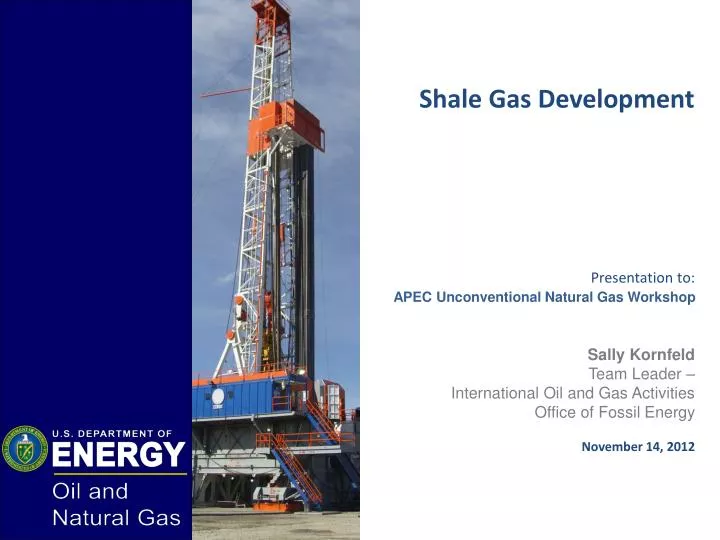 U.S. DEPARTMENT OF
ENERGY
Oil and
Natural Gas

Shale Gas Development

Presentation to:
APEC Unconventional Natural Gas Workshop

Sally Kornfeld
Team Leader –
International Oil and Gas Activities
Office of Fossil Energy

November 14, 2012